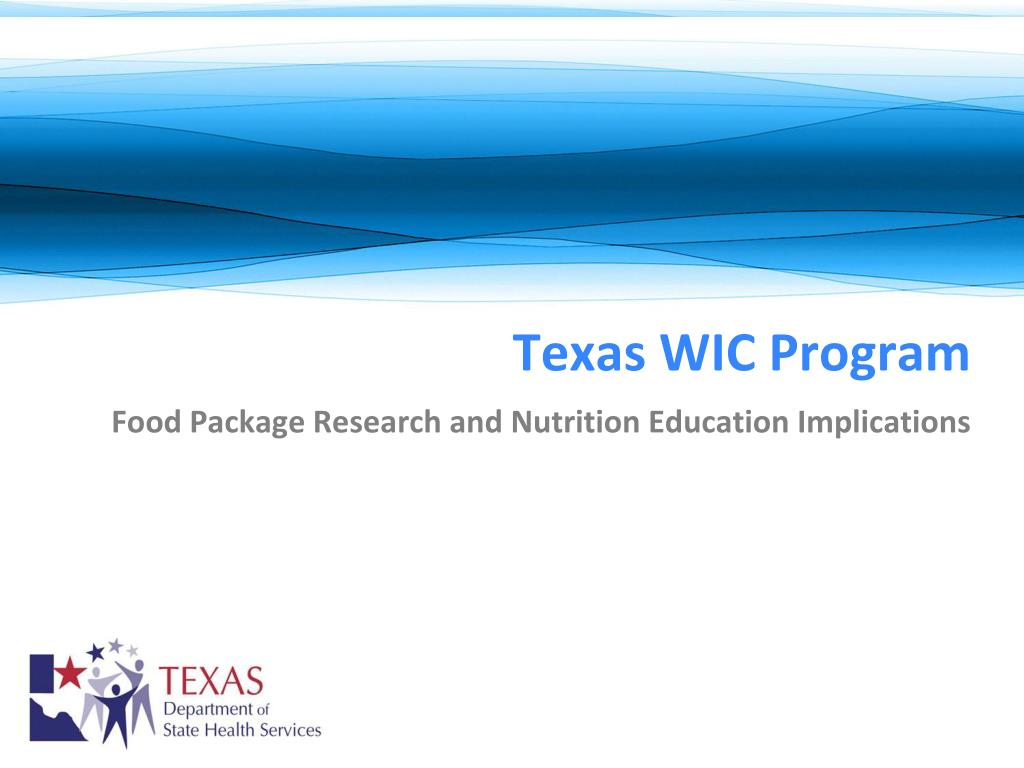 Texas WIC Program

Food Package Research and Nutrition Education Implications

TEXAS
Department of
State Health Services